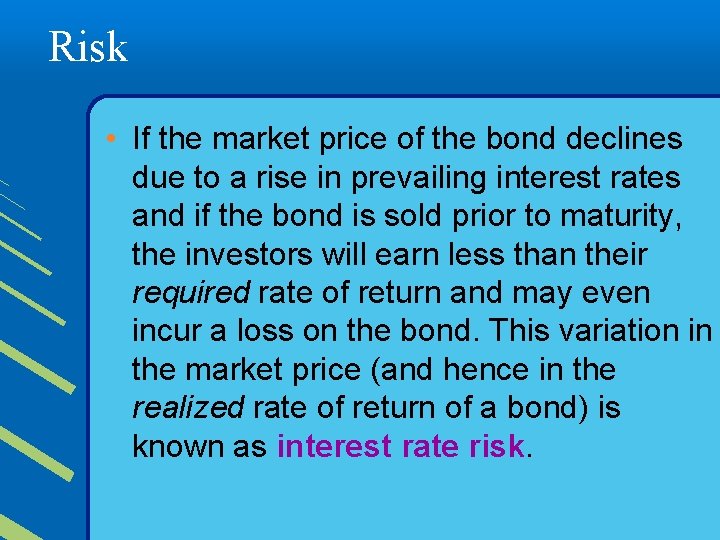 Risk

• If the market price of the bond declines due to a rise in prevailing interest rates and if the bond is sold prior to maturity, the investors will earn less than their required rate of return and may even incur a loss on the bond. This variation in the market price (and hence in the realized rate of return of a bond) is known as interest rate risk.